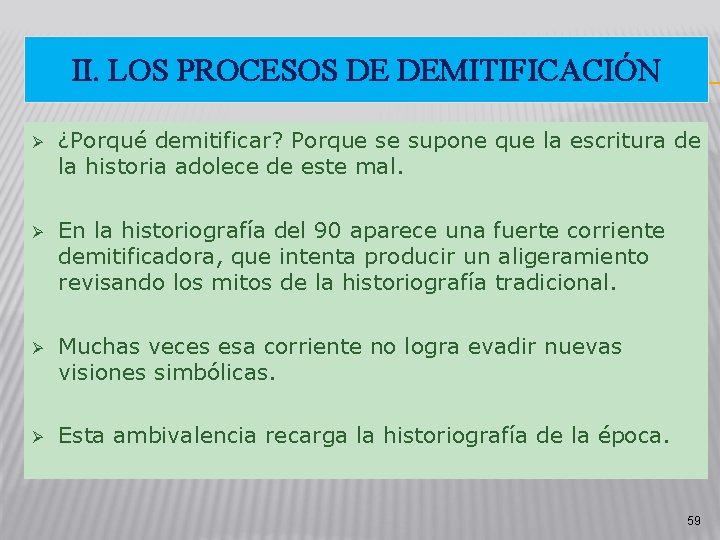 II. LOS PROCESOS DE DEMITIFICACIÓN

➢ ¿Porqué demitificar? Porque se supone que la escritura de la historia adolece de este mal.

➢ En la historiografía del 90 aparece una fuerte corriente demitificadora, que intenta producir un aligeramiento revisando los mitos de la historiografía tradicional.

➢ Muchas veces esa corriente no logra evadir nuevas visiones simbólicas.

➢ Esta ambivalencia recarga la historiografía de la época.

59